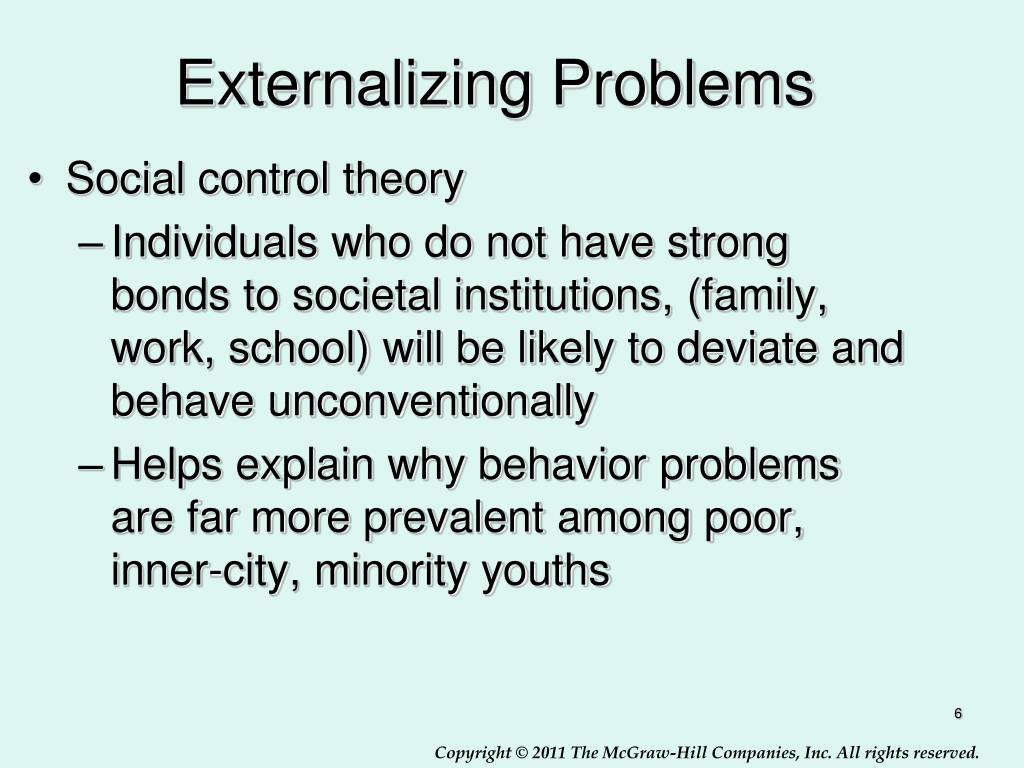 Externalizing Problems

• Social control theory
– Individuals who do not have strong bonds to societal institutions, (family, work, school) will be likely to deviate and behave unconventionally
– Helps explain why behavior problems are far more prevalent among poor, inner-city, minority youths

6

Copyright © 2011 The McGraw-Hill Companies, Inc. All rights reserved.